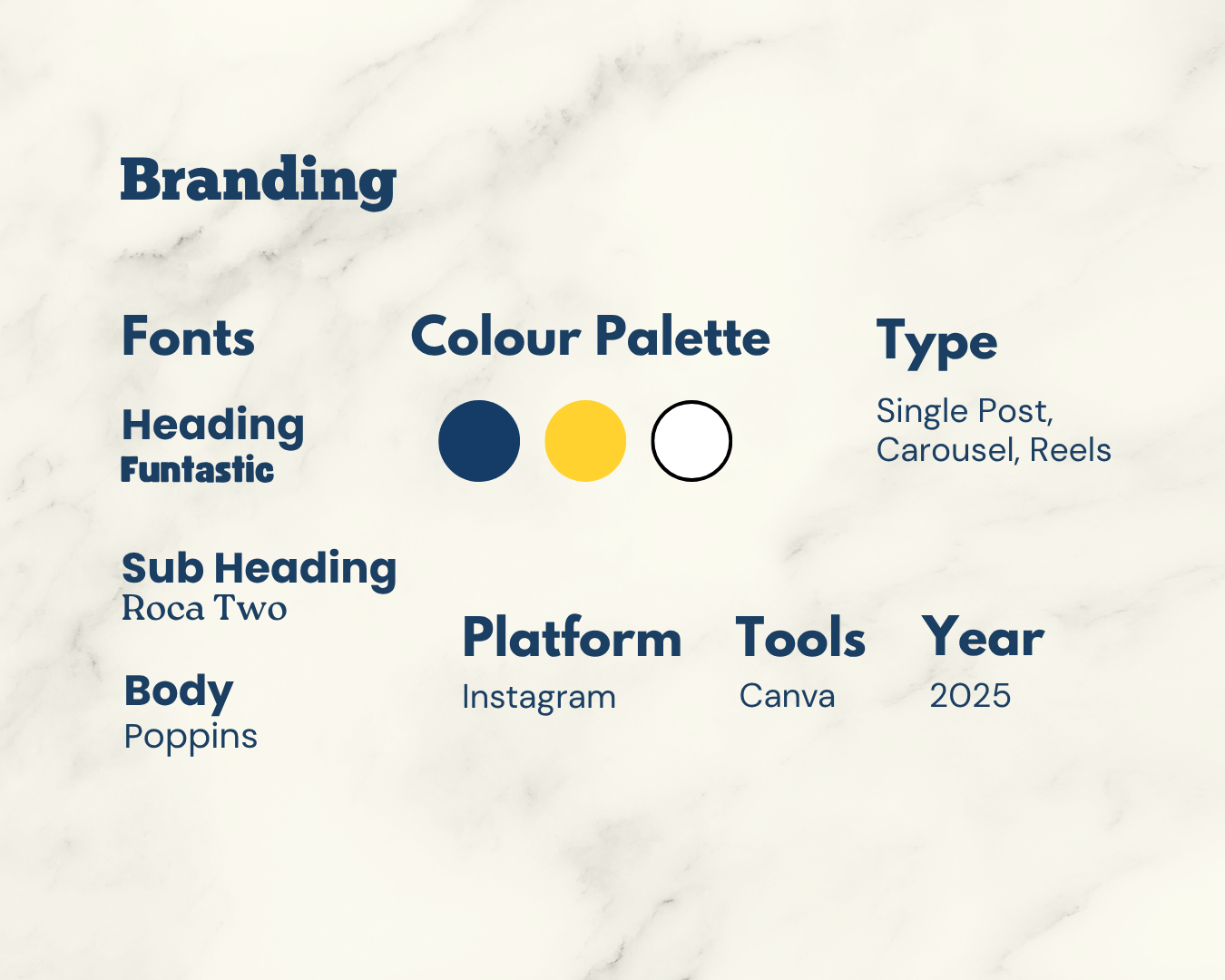 Branding

Fonts

Heading
Funtastic

Sub Heading
Roca Two

Body
Poppins

Colour Palette

Type

Single Post,
Carousel, Reels

Platform
Instagram

Tools
Canva

Year
2025